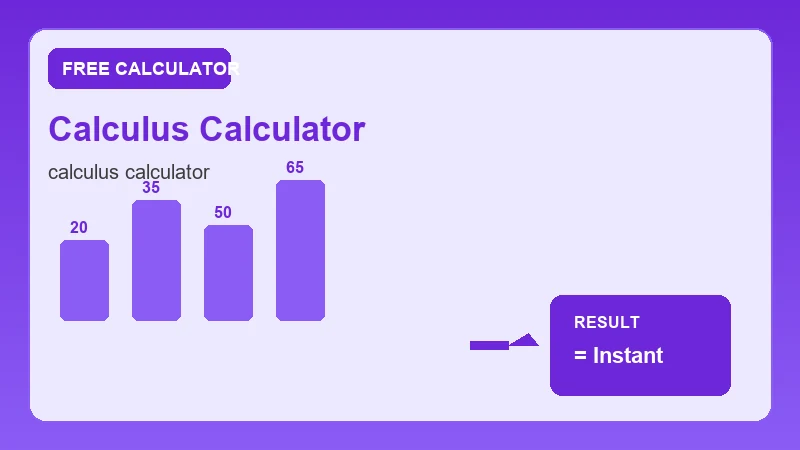 FREE CALCULATOR

Calculus Calculator

calculus calculator

20
35
50
65

RESULT
= Instant